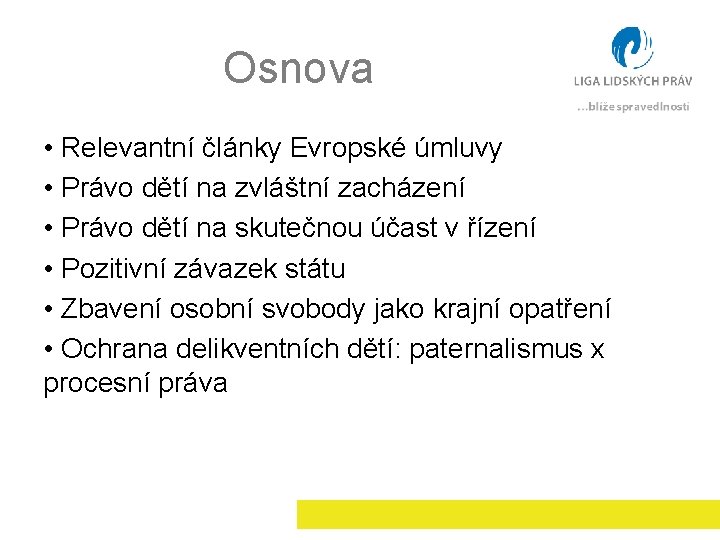 Osnova

LIGA LIDSKÝCH PRÁV
…blíže spravedlnosti

• Relevantní články Evropské úmluvy
• Právo dětí na zvláštní zacházení
• Právo dětí na skutečnou účast v řízení
• Pozitivní závazek státu
• Zbavení osobní svobody jako krajní opatření
• Ochrana delikventních dětí: paternalismus x procesní práva